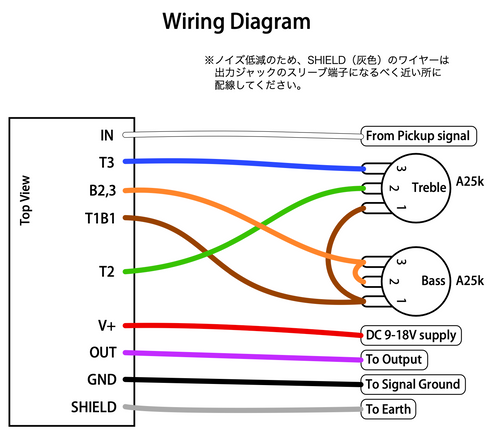 Wiring Diagram

※ノイズ低減のため、SHIELD（灰色）のワイヤーは出力ジャックのスリーブ端子になるべく近い所に配線してください。

Top View

IN
T3
B2,3
T1B1
T2
V+
OUT
GND
SHIELD

From Pickup signal

3 2 1 Treble A25k

3 2 1 Bass A25k

DC 9-18V supply
To Output
To Signal Ground
To Earth